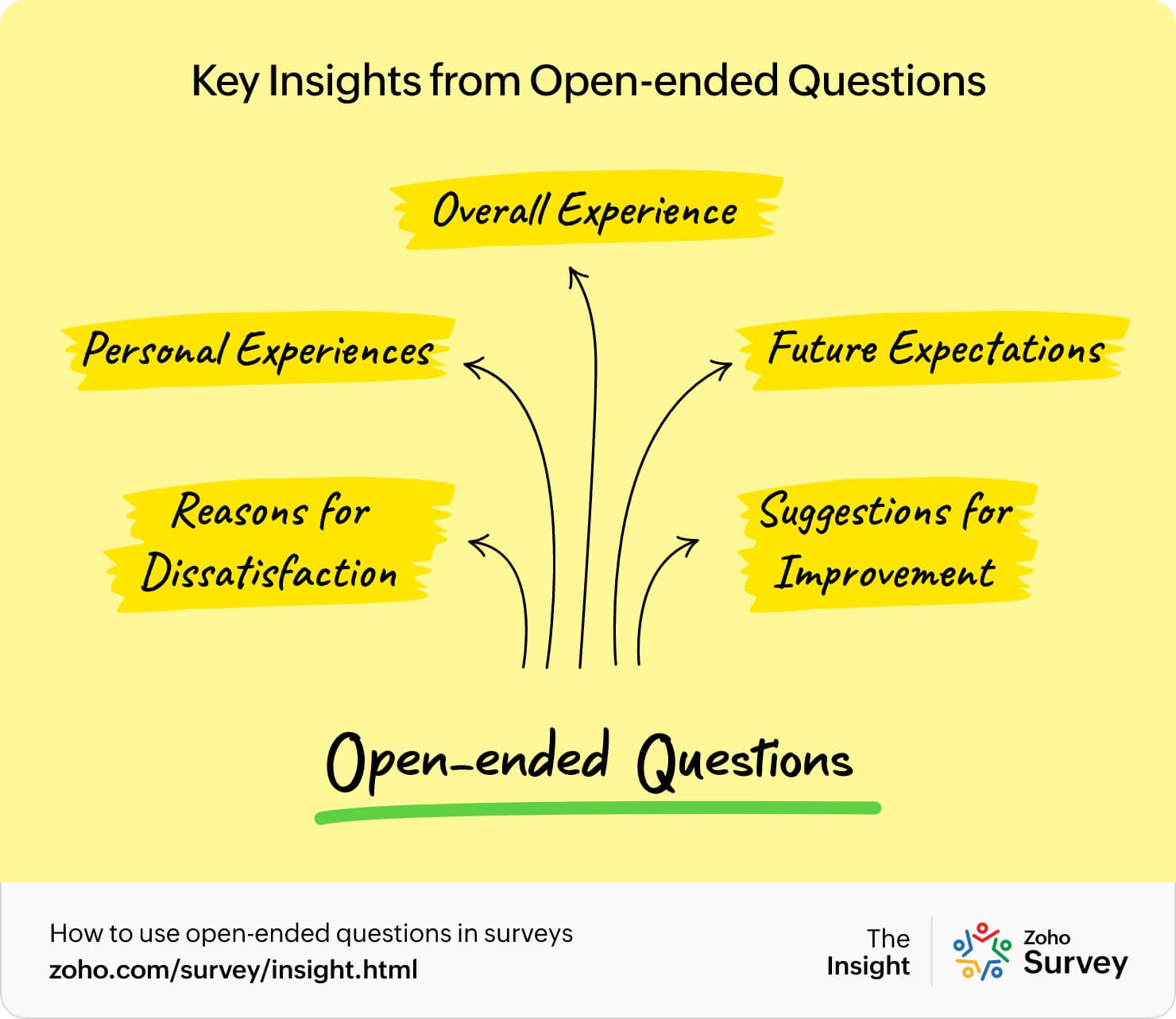 Key Insights from Open-ended Questions

Overall Experience

Personal Experiences

Future Expectations

Reasons for Dissatisfaction

Suggestions for Improvement

Open-ended Questions

How to use open-ended questions in surveys
zoho.com/survey/insight.html

The Insight

Zoho Survey